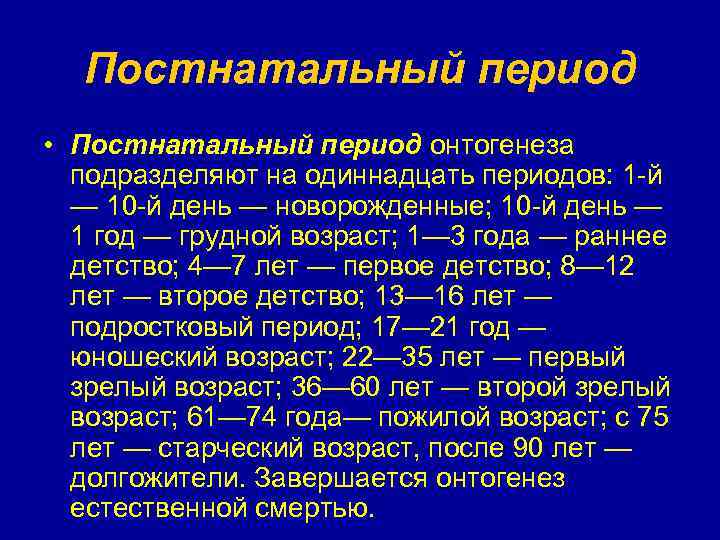 Постнатальный период

• Постнатальный период онтогенеза подразделяют на одиннадцать периодов: 1-й — 10-й день — новорожденные; 10-й день — 1 год — грудной возраст; 1—3 года — раннее детство; 4—7 лет — первое детство; 8—12 лет — второе детство; 13—16 лет — подростковый период; 17—21 год — юношеский возраст; 22—35 лет — первый зрелый возраст; 36—60 лет — второй зрелый возраст; 61—74 года— пожилой возраст; с 75 лет — старческий возраст, после 90 лет — долгожители. Завершается онтогенез естественной смертью.